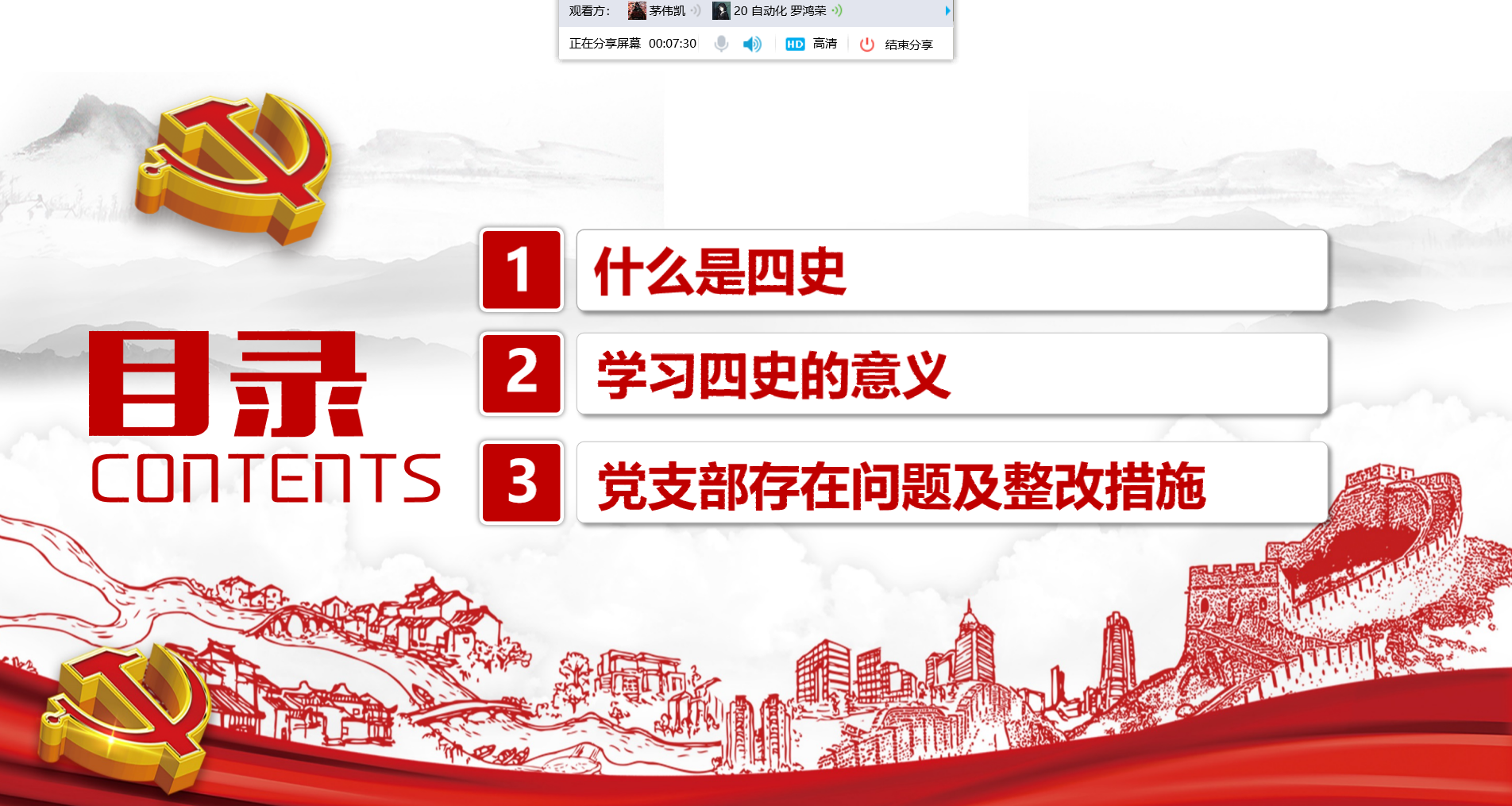 观看方： 茅伟凯 20 自动化 罗鸿荣

正在分享屏幕 00:07:30 HD 高清 结束分享

目录

CONTENTS

1 什么是四史

2 学习四史的意义

3 党支部存在问题及整改措施